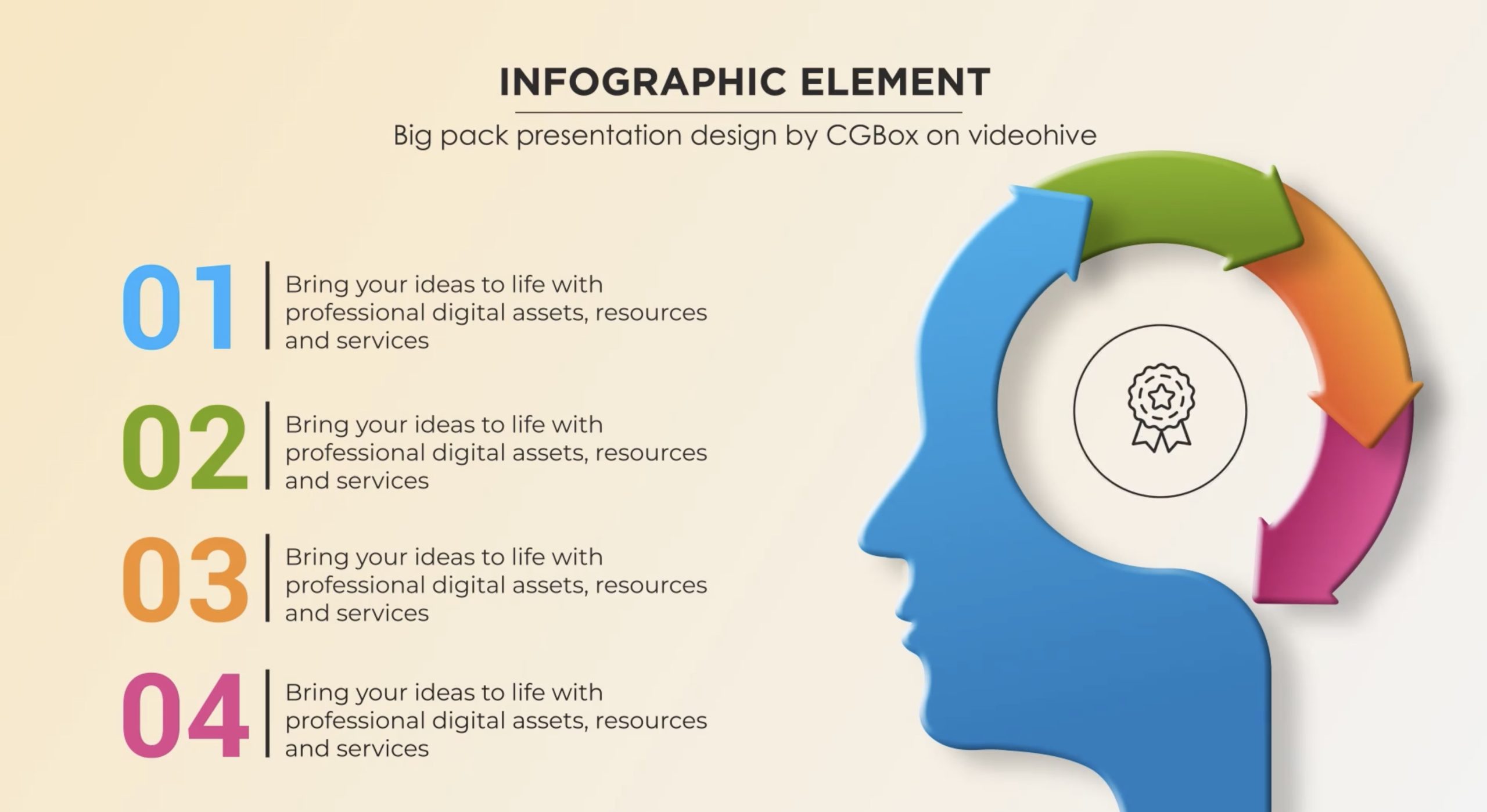 INFOGRAPHIC ELEMENT

Big pack presentation design by CGBox on videohive

01 Bring your ideas to life with professional digital assets, resources and services

02 Bring your ideas to life with professional digital assets, resources and services

03 Bring your ideas to life with professional digital assets, resources and services

04 Bring your ideas to life with professional digital assets, resources and services